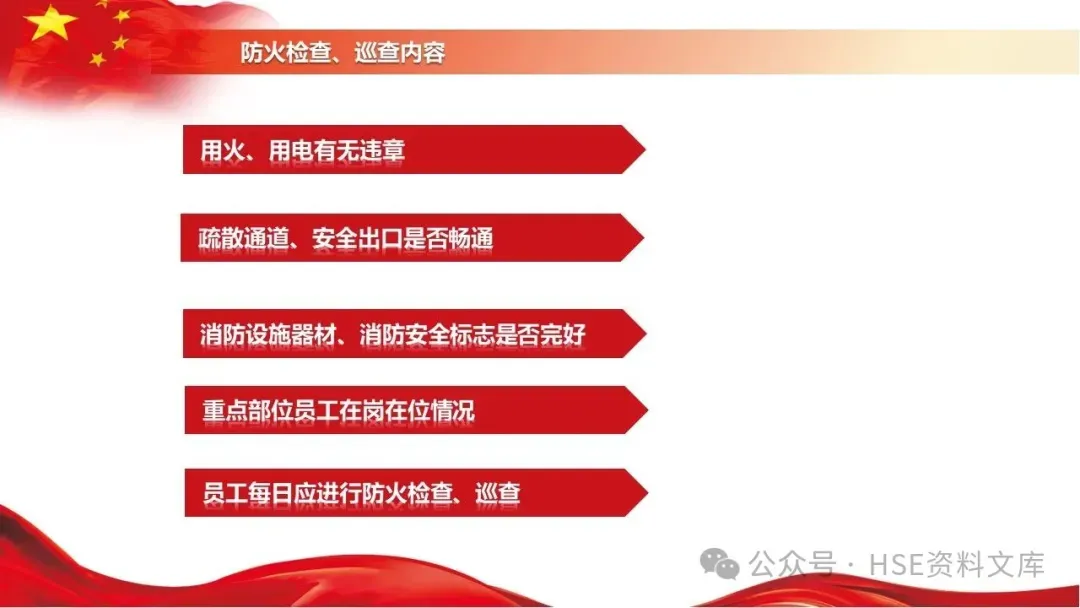 防火检查、巡查内容

用火、用电有无违章

疏散通道、安全出口是否畅通

消防设施器材、消防安全标志是否完好

重点部位员工在岗在位情况

员工每日应进行防火检查、巡查

公众号 · HSE资料文库